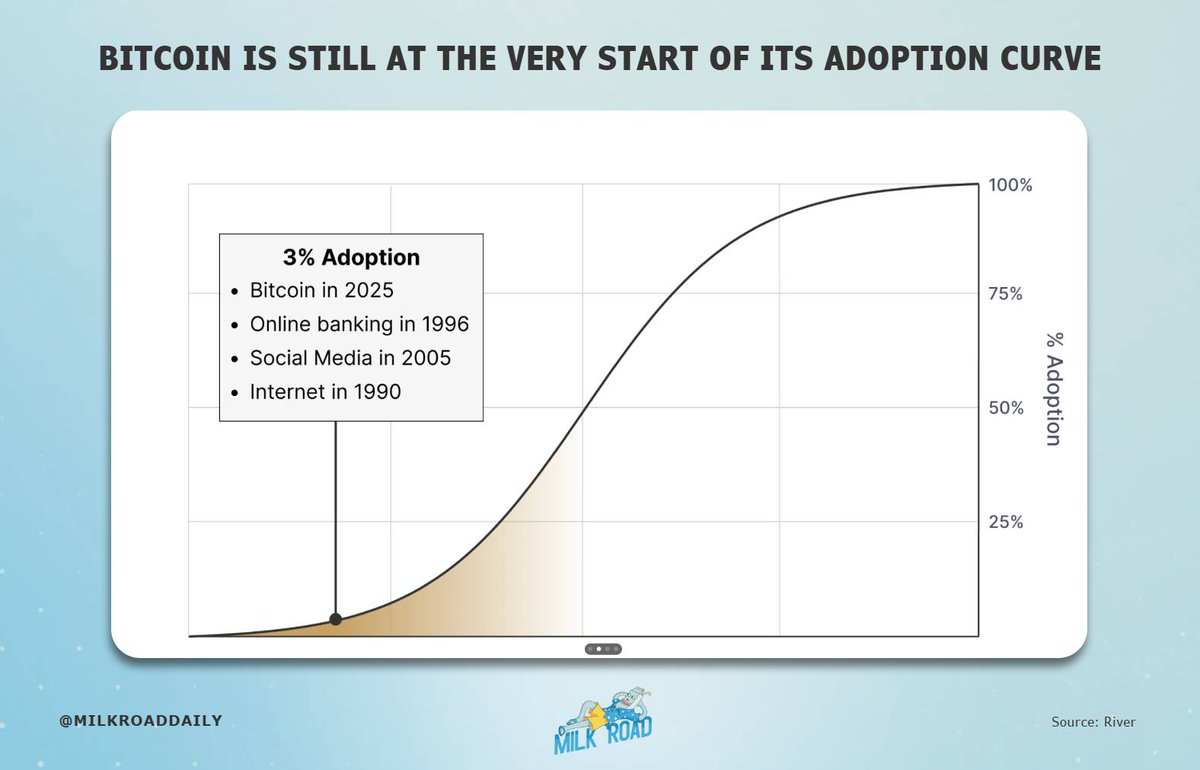 BITCOIN IS STILL AT THE VERY START OF ITS ADOPTION CURVE

3% Adoption
• Bitcoin in 2025
• Online banking in 1996
• Social Media in 2005
• Internet in 1990

100%
75%
50%
25%
% Adoption

@MILKROADDAILY
MILK ROAD
Source: River